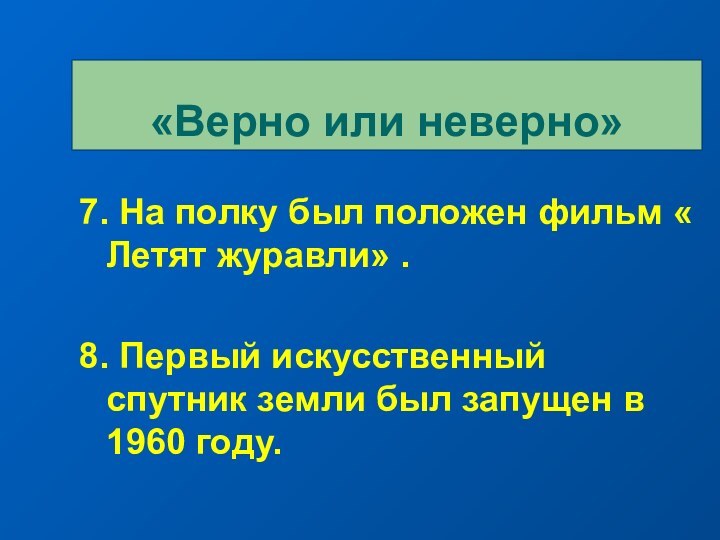 «Верно или неверно»

7. На полку был положен фильм « Летят журавли» .

8. Первый искусственный спутник земли был запущен в 1960 году.